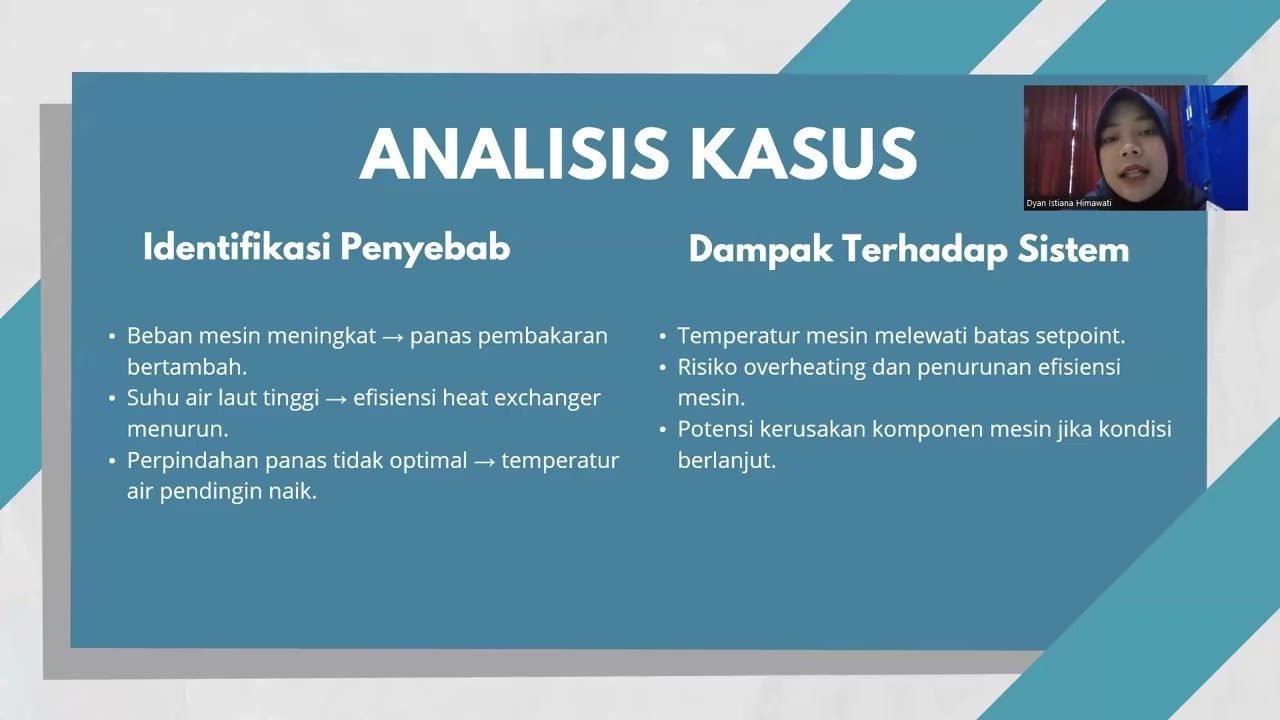 ANALISIS KASUS

Dyan Istiana Himawati

Identifikasi Penyebab

• Beban mesin meningkat → panas pembakaran bertambah.
• Suhu air laut tinggi → efisiensi heat exchanger menurun.
• Perpindahan panas tidak optimal → temperatur air pendingin naik.

Dampak Terhadap Sistem

• Temperatur mesin melewati batas setpoint.
• Risiko overheating dan penurunan efisiensi mesin.
• Potensi kerusakan komponen mesin jika kondisi berlanjut.